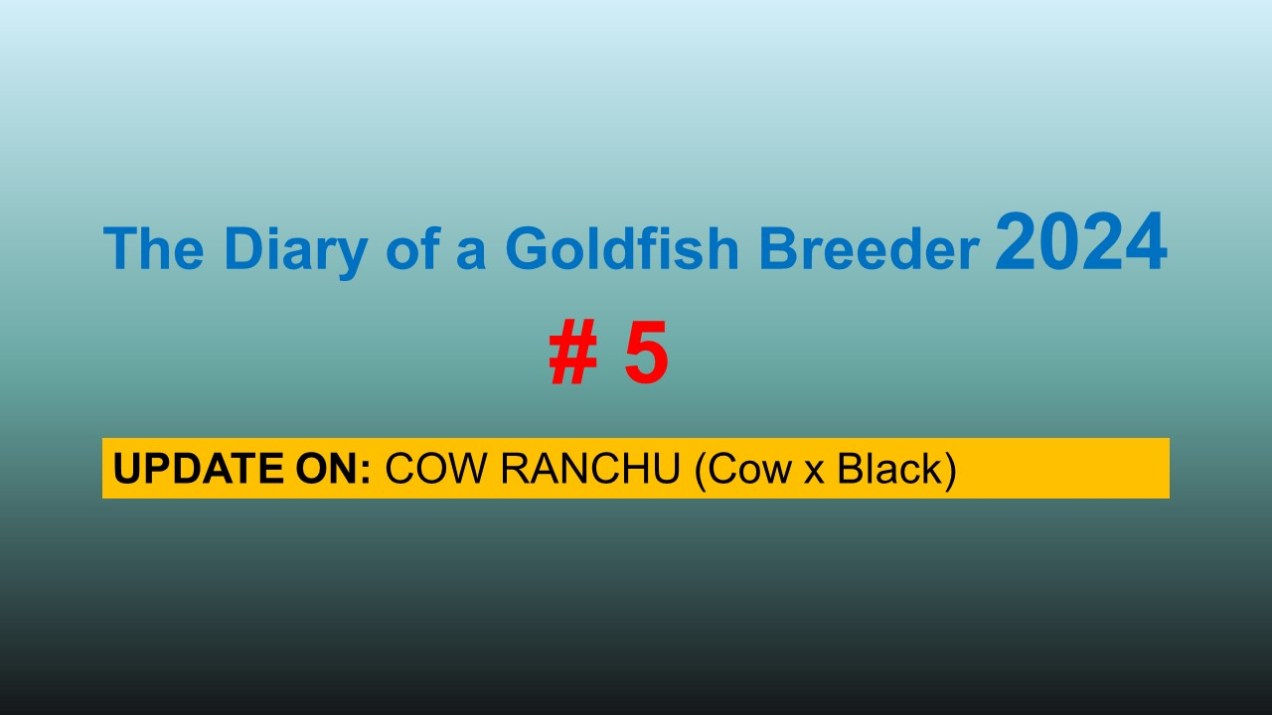 The Diary of a Goldfish Breeder 2024

# 5

UPDATE ON: COW RANCHU (Cow x Black)